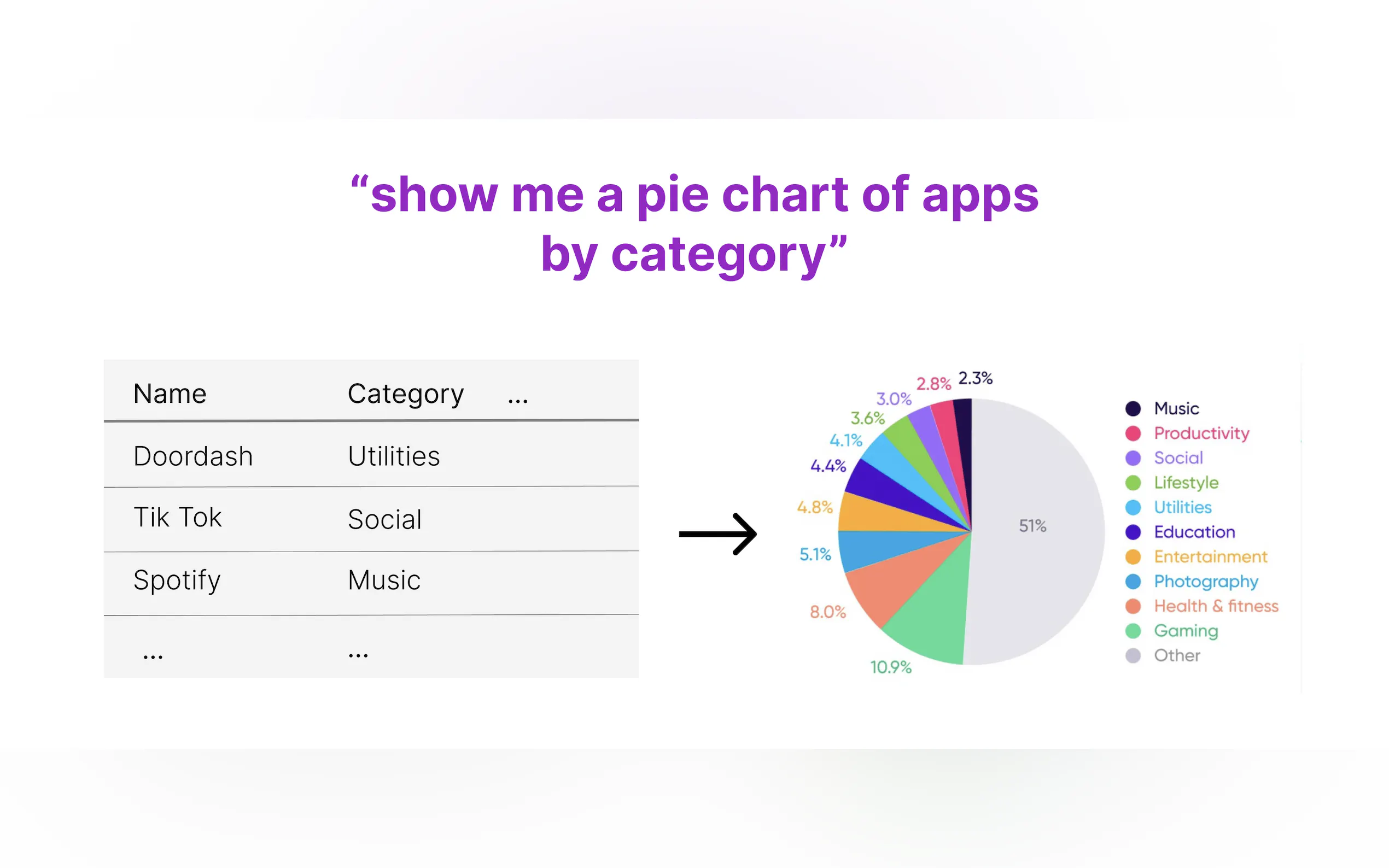 “show me a pie chart of apps by category”

| Name | Category | ... |
|---|---|---|
| Doordash | Utilities | |
| Tik Tok | Social | |
| Spotify | Music | |
| ... | ... | |

2.3%
2.8%
3.0%
3.6%
4.1%
4.4%
4.8%
5.1%
8.0%
10.9%
51%

Music
Productivity
Social
Lifestyle
Utilities
Education
Entertainment
Photography
Health & fitness
Gaming
Other